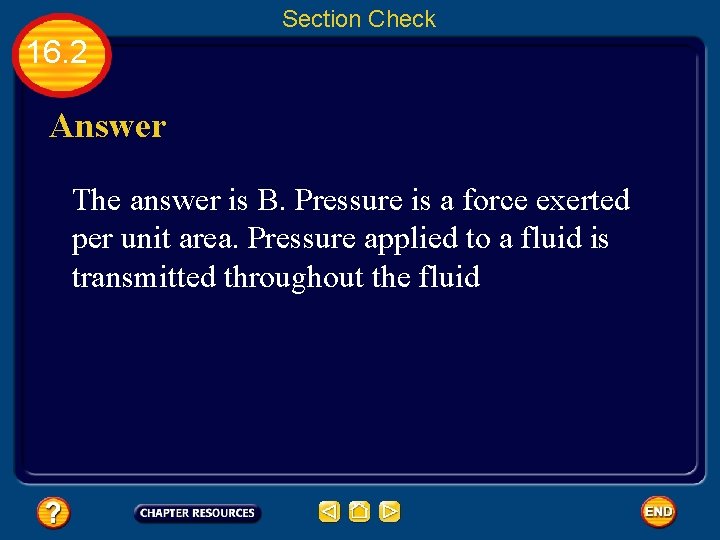 Section Check

16.2

Answer

The answer is B. Pressure is a force exerted per unit area. Pressure applied to a fluid is transmitted throughout the fluid

?

CHAPTER RESOURCES

END